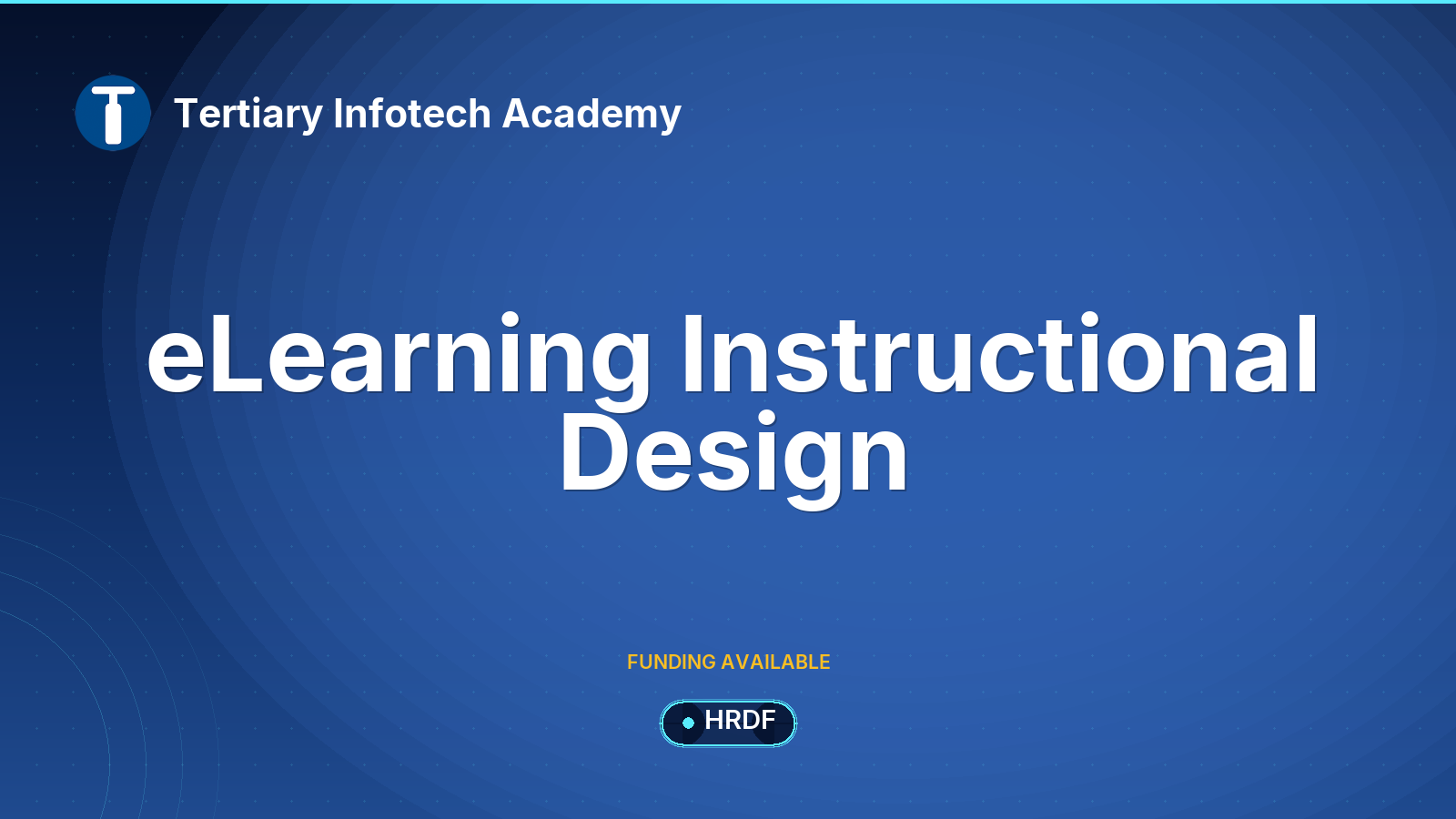 Tertiary Infotech Academy

eLearning Instructional Design

FUNDING AVAILABLE

HRDF